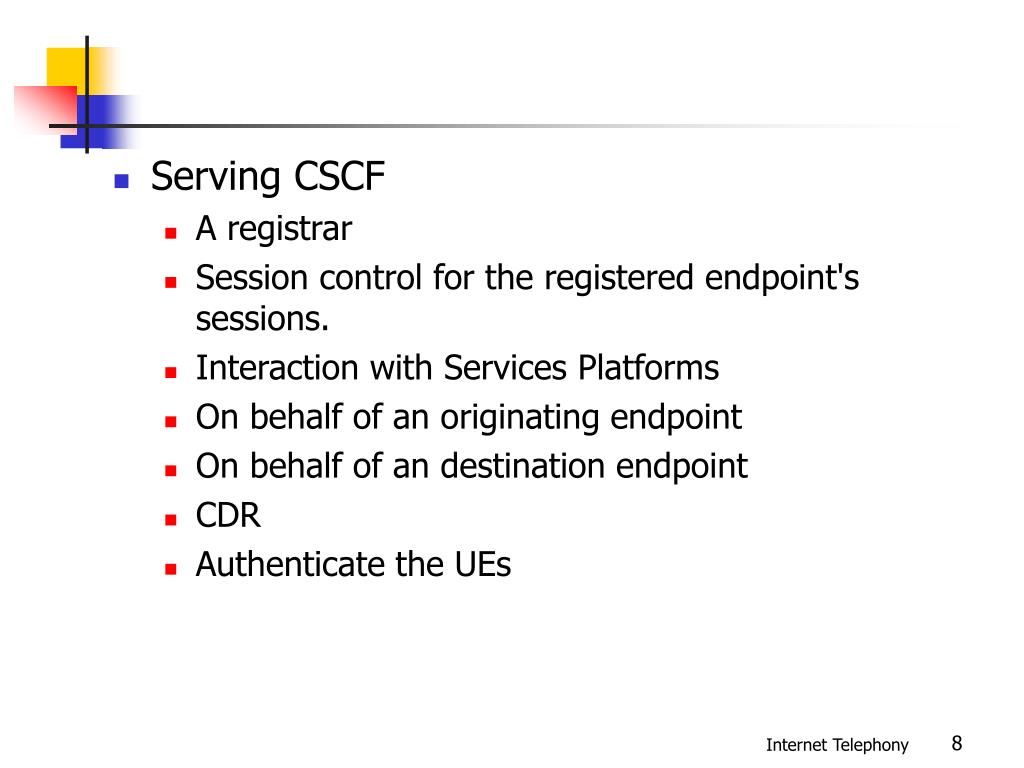 Serving CSCF

A registrar

Session control for the registered endpoint's sessions.

Interaction with Services Platforms

On behalf of an originating endpoint

On behalf of an destination endpoint

CDR

Authenticate the UEs

Internet Telephony 8